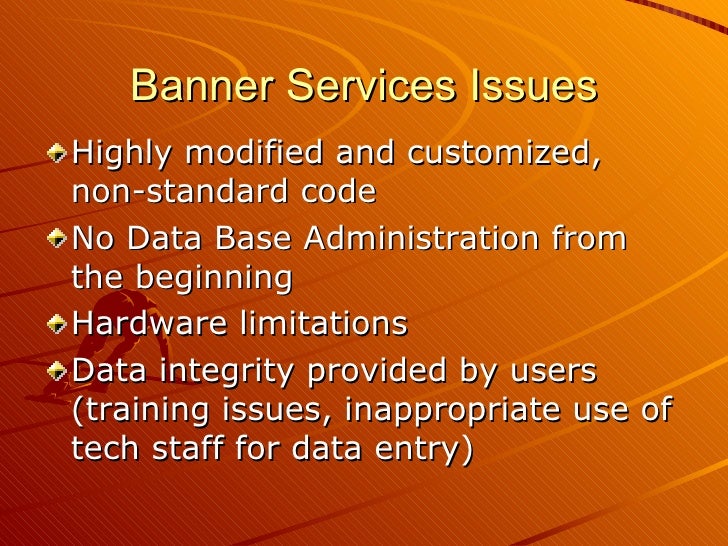 Banner Services Issues

Highly modified and customized, non-standard code

No Data Base Administration from the beginning

Hardware limitations

Data integrity provided by users (training issues, inappropriate use of tech staff for data entry)